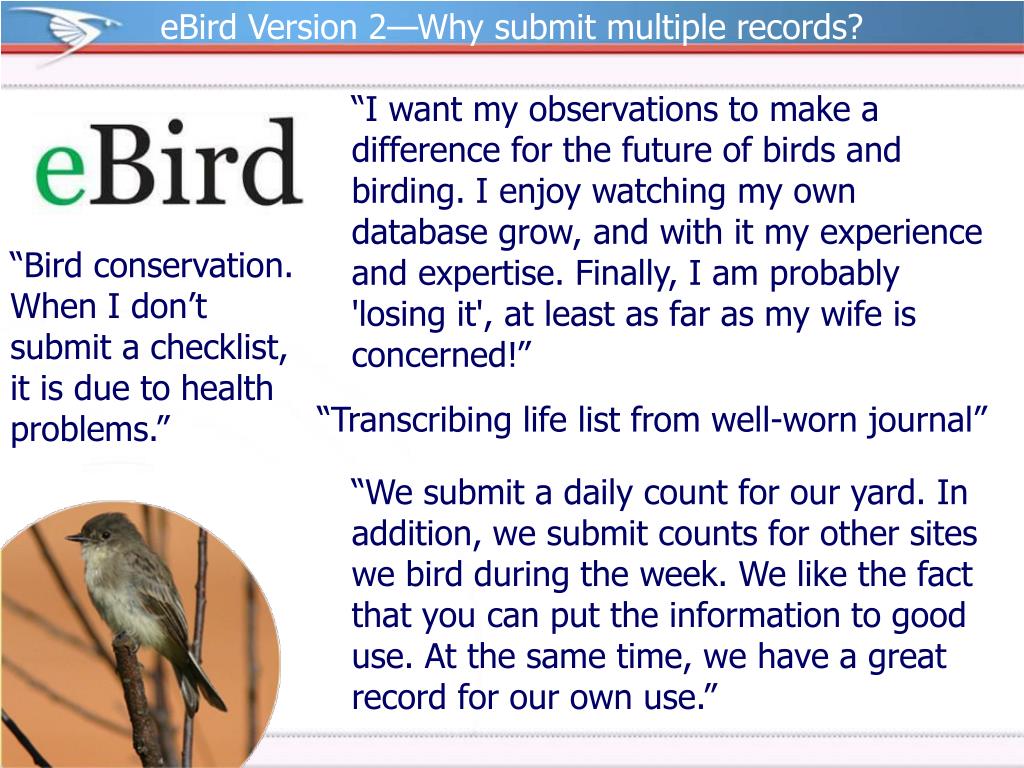 eBird Version 2—Why submit multiple records?

eBird

“Bird conservation. When I don’t submit a checklist, it is due to health problems.”

“I want my observations to make a difference for the future of birds and birding. I enjoy watching my own database grow, and with it my experience and expertise. Finally, I am probably 'losing it', at least as far as my wife is concerned!”

“Transcribing life list from well-worn journal”

“We submit a daily count for our yard. In addition, we submit counts for other sites we bird during the week. We like the fact that you can put the information to good use. At the same time, we have a great record for our own use.”